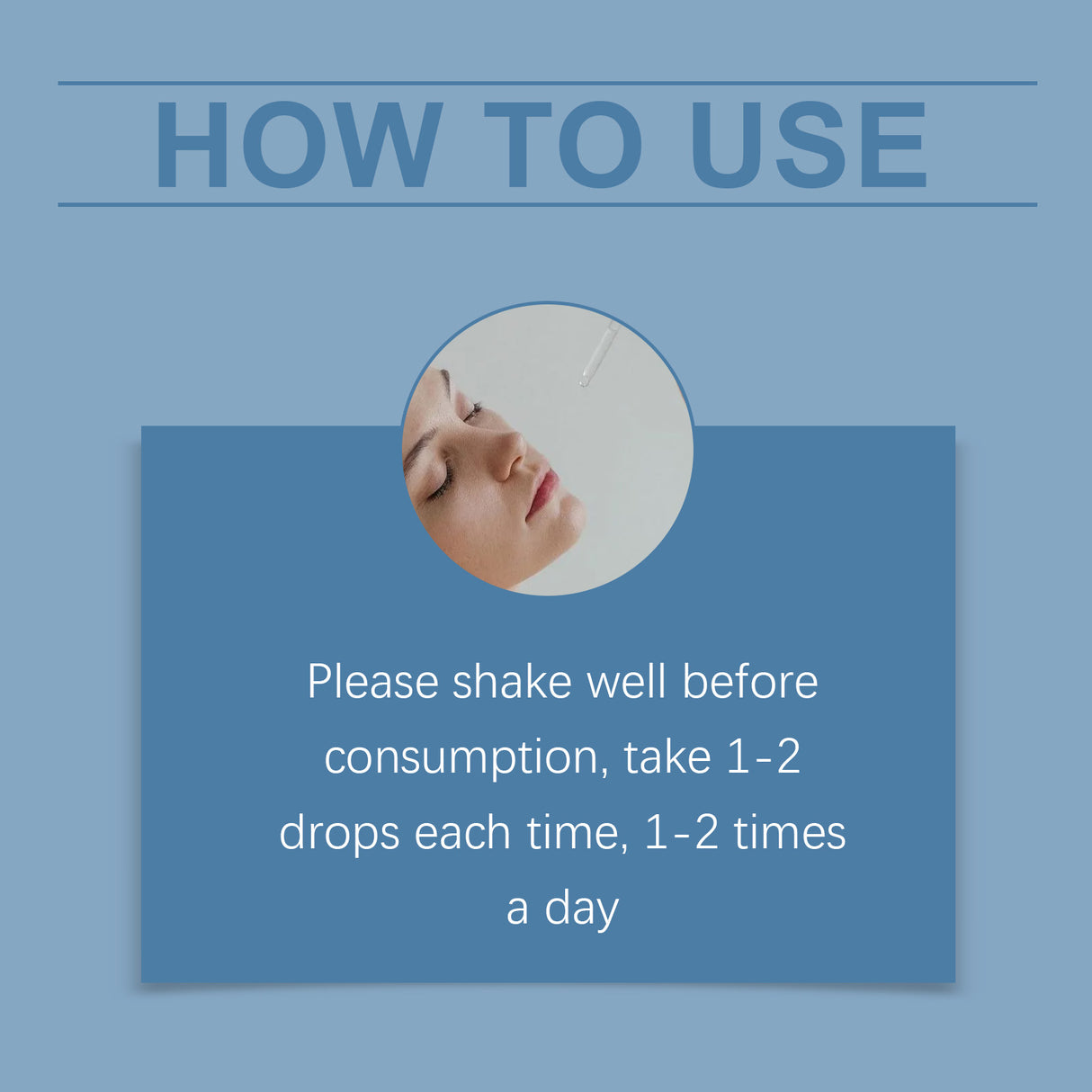 HOW TO USE

Please shake well before consumption, take 1-2 drops each time, 1-2 times a day